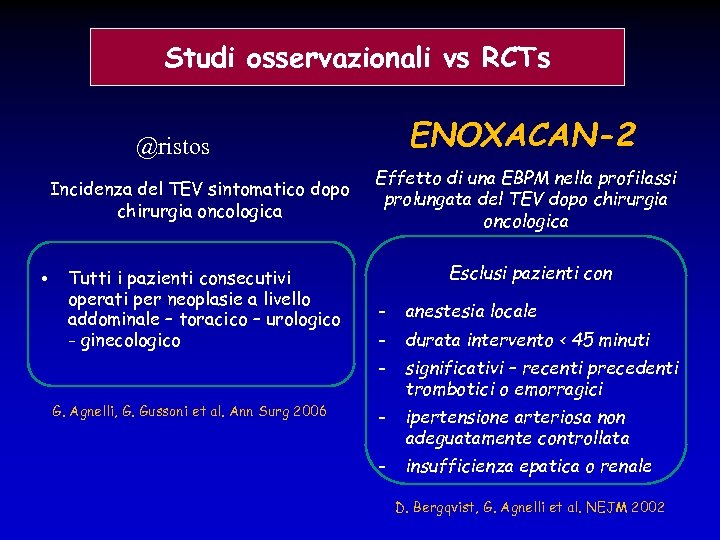 Studi osservazionali vs RCTs

@ristos

Incidenza del TEV sintomatico dopo chirurgia oncologica

• Tutti i pazienti consecutivi operati per neoplasie a livello addominale – toracico – urologico - ginecologico

G. Agnelli, G. Gussoni et al. Ann Surg 2006

ENOXACAN-2

Effetto di una EBPM nella profilassi prolungata del TEV dopo chirurgia oncologica

Esclusi pazienti con

- anestesia locale
- durata intervento < 45 minuti
- significativi – recenti precedenti trombotici o emorragici
- ipertensione arteriosa non adeguatamente controllata
- insufficienza epatica o renale

D. Bergqvist, G. Agnelli et al. NEJM 2002